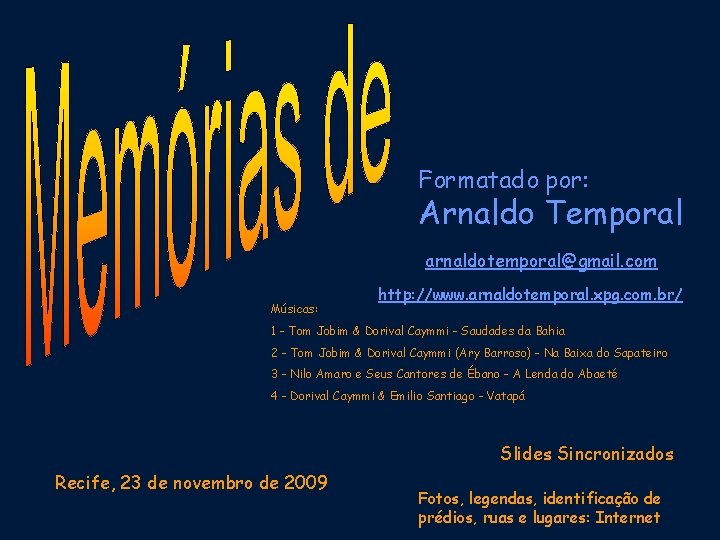 Memórias de

Formatado por:
Arnaldo Temporal

arnaldotemporal@gmail.com

http://www.arnaldotemporal.xpg.com.br/

Músicas:
1 - Tom Jobim & Dorival Caymmi - Saudades da Bahia
2 - Tom Jobim & Dorival Caymmi (Ary Barroso) - Na Baixa do Sapateiro
3 - Nilo Amaro e Seus Cantores de Ébano - A Lenda do Abaeté
4 - Dorival Caymmi & Emilio Santiago - Vatapá

Slides Sincronizados

Recife, 23 de novembro de 2009

Fotos, legendas, identificação de prédios, ruas e lugares: Internet